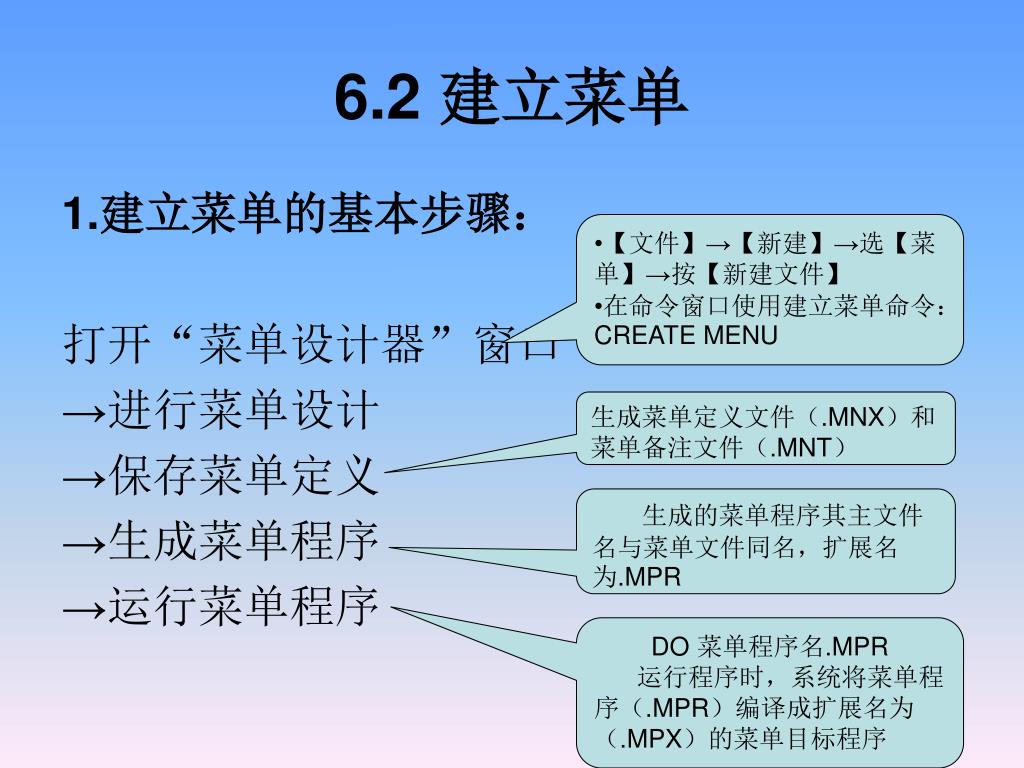 6.2 建立菜单

1.建立菜单的基本步骤：

打开“菜单设计器”窗口
→进行菜单设计
→保存菜单定义
→生成菜单程序
→运行菜单程序

•【文件】→【新建】→选【菜单】→按【新建文件】
•在命令窗口使用建立菜单命令：CREATE MENU

生成菜单定义文件（.MNX）和菜单备注文件（.MNT）

生成的菜单程序其主文件名与菜单文件同名，扩展名为.MPR

DO 菜单程序名.MPR
运行程序时，系统将菜单程序（.MPR）编译成扩展名为（.MPX）的菜单目标程序